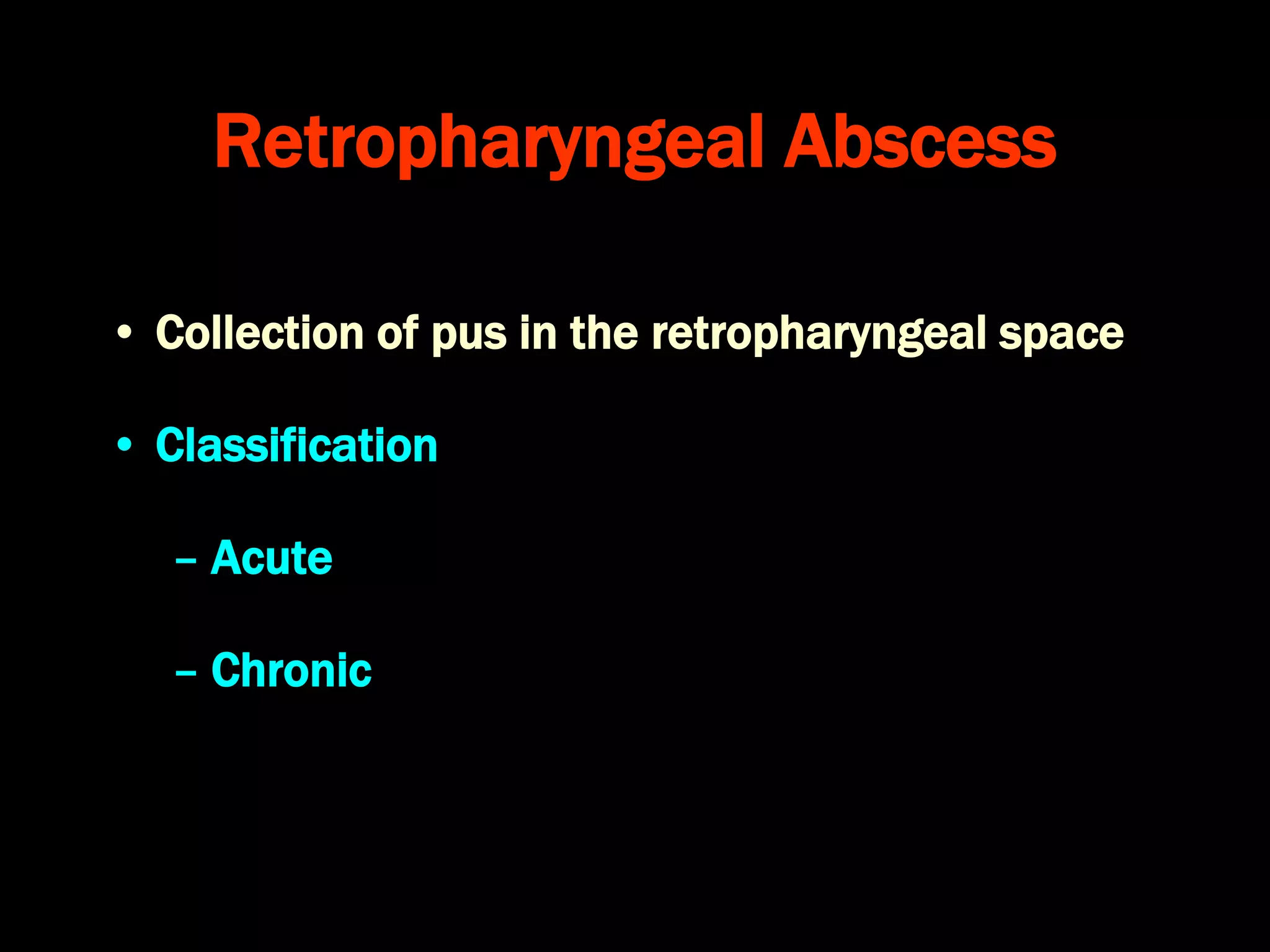 Retropharyngeal Abscess

• Collection of pus in the retropharyngeal space

• Classification

– Acute

– Chronic